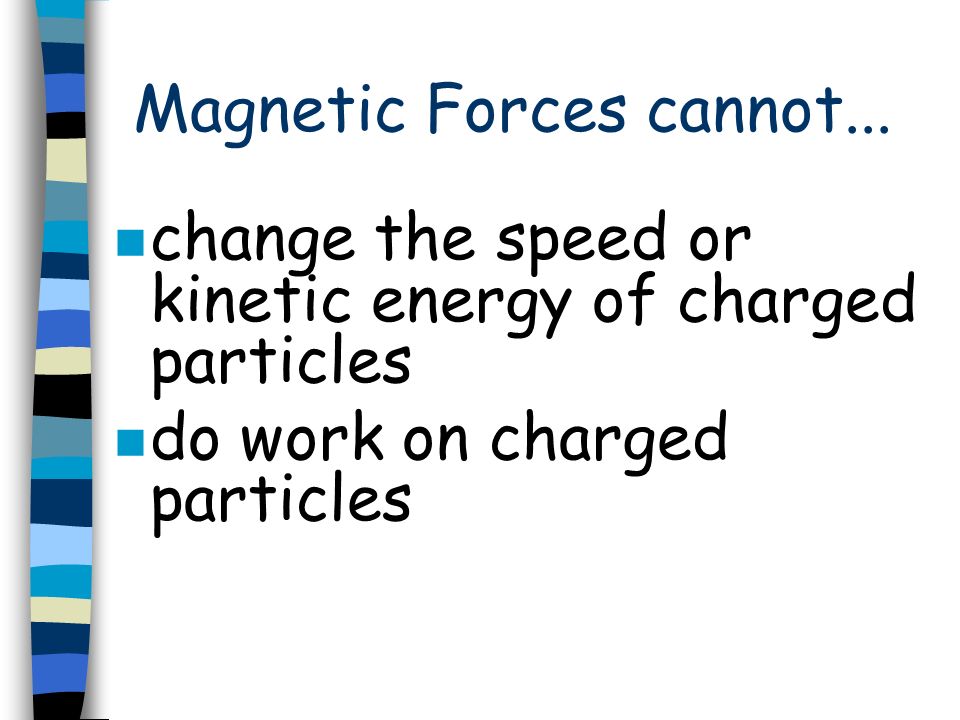 Magnetic Forces cannot...

- change the speed or kinetic energy of charged particles
- do work on charged particles